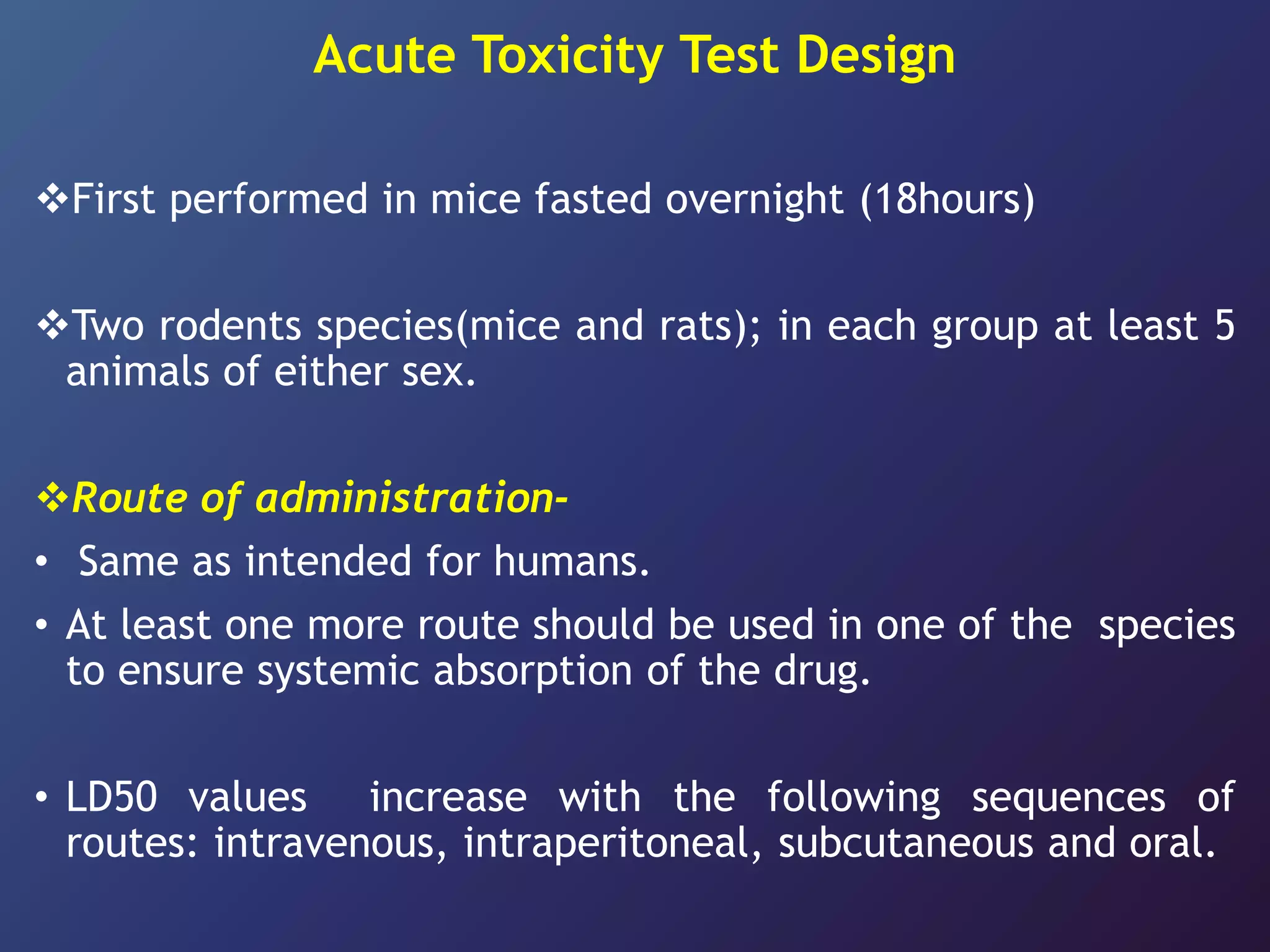 Acute Toxicity Test Design

❖First performed in mice fasted overnight (18hours)

❖Two rodents species(mice and rats); in each group at least 5 animals of either sex.

❖Route of administration-

• Same as intended for humans.

• At least one more route should be used in one of the species to ensure systemic absorption of the drug.

• LD50 values increase with the following sequences of routes: intravenous, intraperitoneal, subcutaneous and oral.